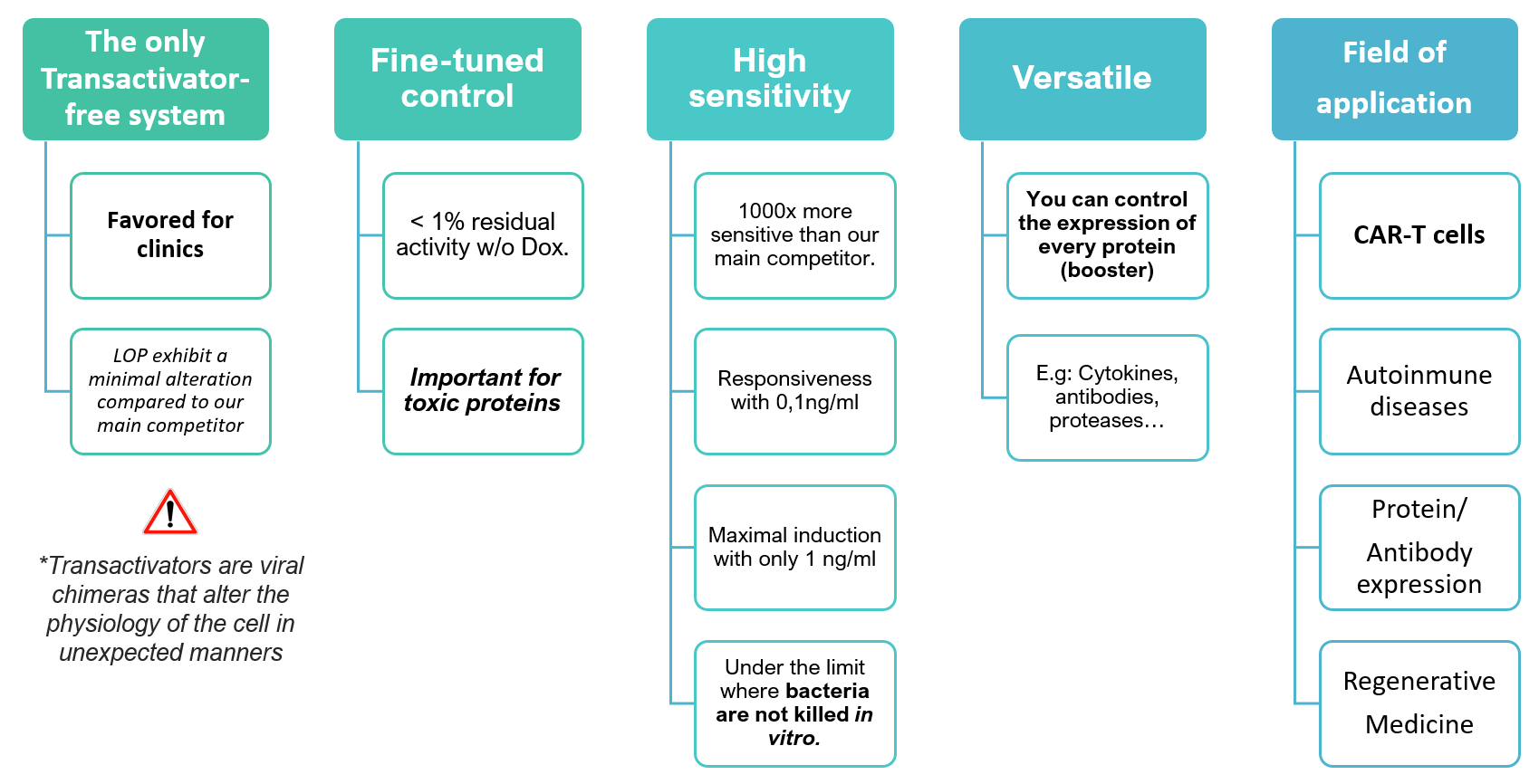 The only Transactivator-free system

Favored for clinics

LOP exhibit a minimal alteration compared to our main competitor

*Transactivators are viral chimeras that alter the physiology of the cell in unexpected manners

Fine-tuned control

< 1% residual activity w/o Dox.

Important for toxic proteins

High sensitivity

1000x more sensitive than our main competitor.

Responsiveness with 0,1ng/ml

Maximal induction with only 1 ng/ml

Under the limit where bacteria are not killed in vitro.

Versatile

You can control the expression of every protein (booster)

E.g: Cytokines, antibodies, proteases…

Field of application

CAR-T cells

Autoinmune diseases

Protein/ Antibody expression

Regenerative Medicine